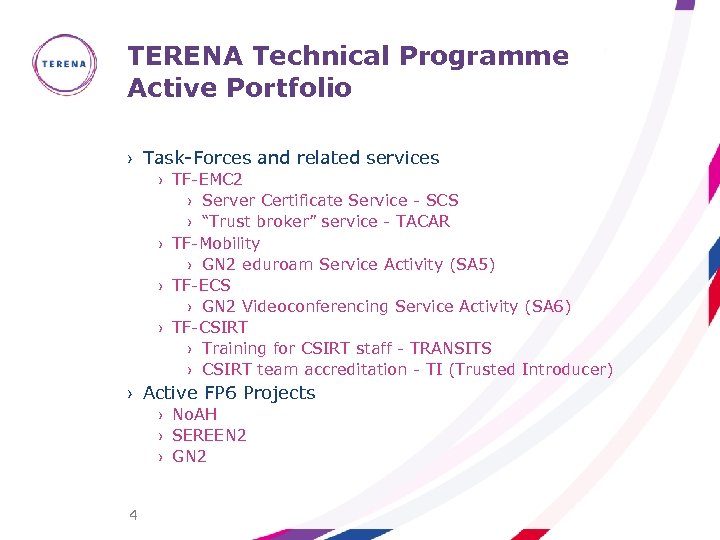 TERENA

TERENA Technical Programme Active Portfolio

› Task-Forces and related services
› TF-EMC2
› Server Certificate Service - SCS
› “Trust broker” service - TACAR
› TF-Mobility
› GN2 eduroam Service Activity (SA5)
› TF-ECS
› GN2 Videoconferencing Service Activity (SA6)
› TF-CSIRT
› Training for CSIRT staff - TRANSITS
› CSIRT team accreditation - TI (Trusted Introducer)
› Active FP6 Projects
› NoAH
› SEREEN2
› GN2

4